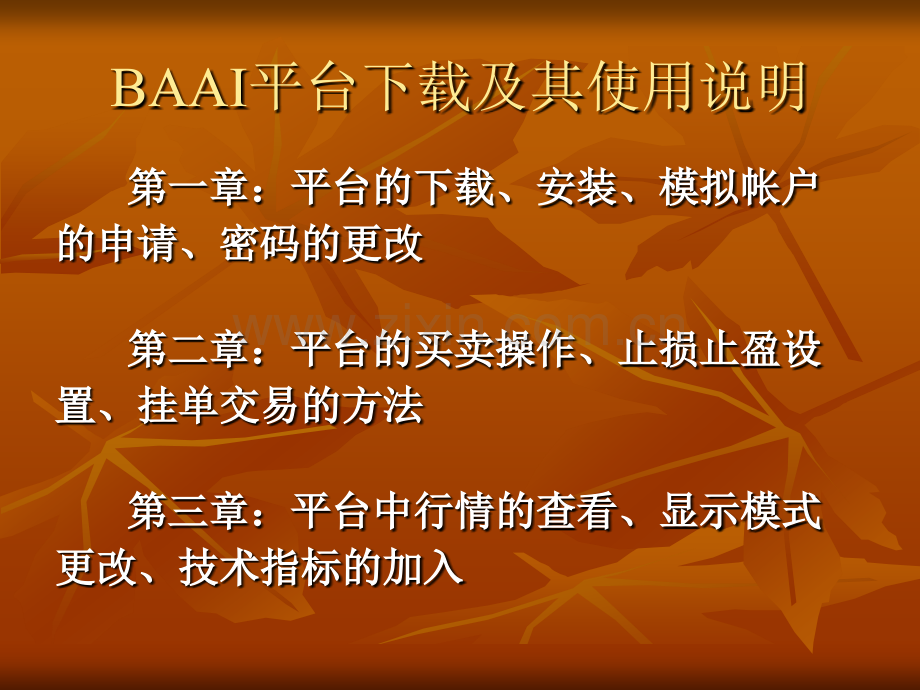 BAAI平台下载及其使用说明

第一章：平台的下载、安装、模拟帐户的申请、密码的更改

www.zixin.com.cn

第二章：平台的买卖操作、止损止盈设置、挂单交易的方法

第三章：平台中行情的查看、显示模式更改、技术指标的加入